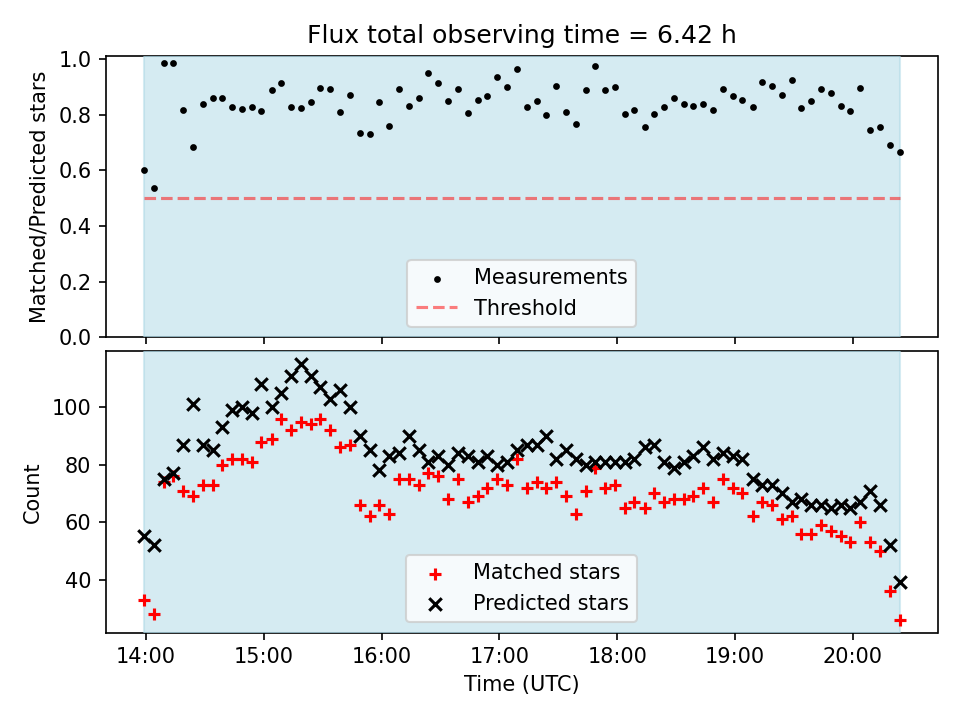 Flux total observing time = 6.42 h

Matched/Predicted stars

1.0
0.8
0.6
0.4
0.2
0.0

Measurements
Threshold

Count

100
80
60
40

Matched stars
Predicted stars

14:00
15:00
16:00
17:00
18:00
19:00
20:00

Time (UTC)